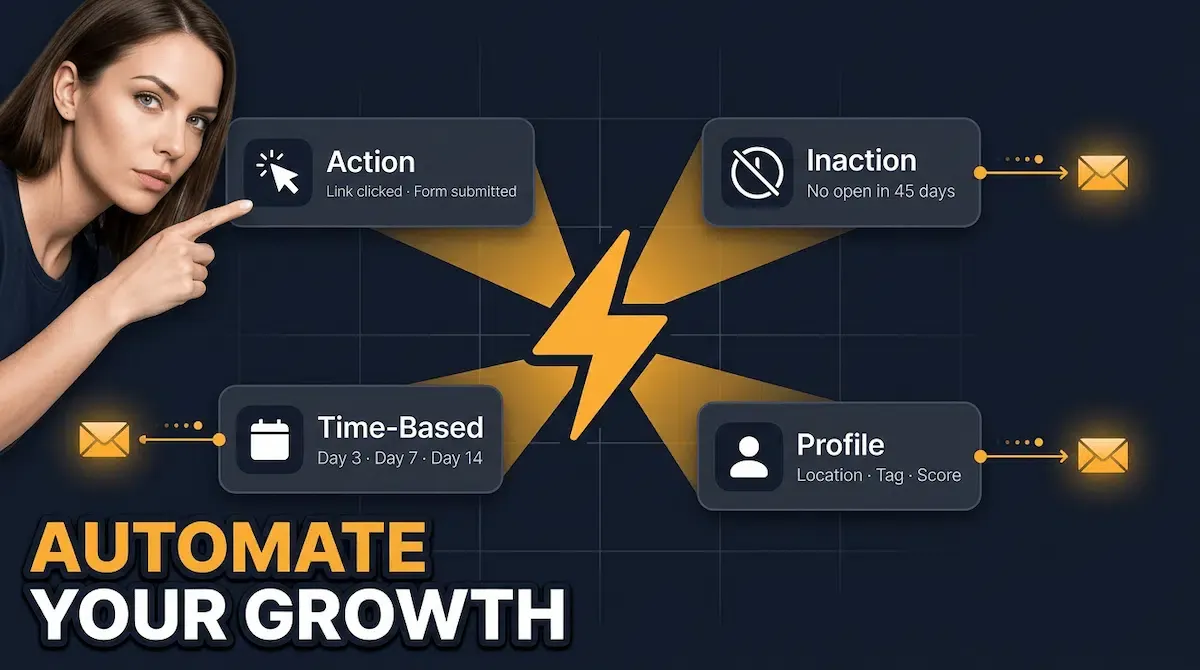 Action
Link clicked · Form submitted

Inaction
No open in 45 days

Time-Based
Day 3 · Day 7 · Day 14

Profile
Location · Tag · Score

AUTOMATE
YOUR GROWTH